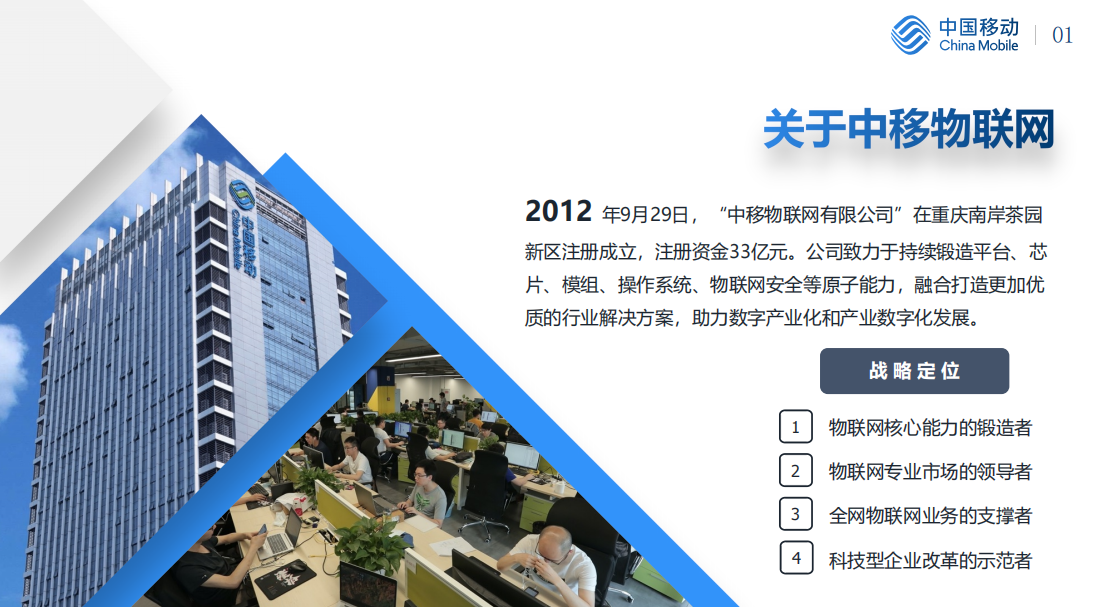 中国移动
China Mobile
01

关于中移物联网

2012 年9月29日，“中移物联网有限公司”在重庆南岸茶园新区注册成立，注册资金33亿元。公司致力于持续锻造平台、芯片、模组、操作系统、物联网安全等原子能力，融合打造更加优质的行业解决方案，助力数字产业化和产业数字化发展。

战略定位

1 物联网核心能力的锻造者

2 物联网专业市场的领导者

3 全网物联网业务的支撑者

4 科技型企业改革的示范者

中国移动
China Mobile